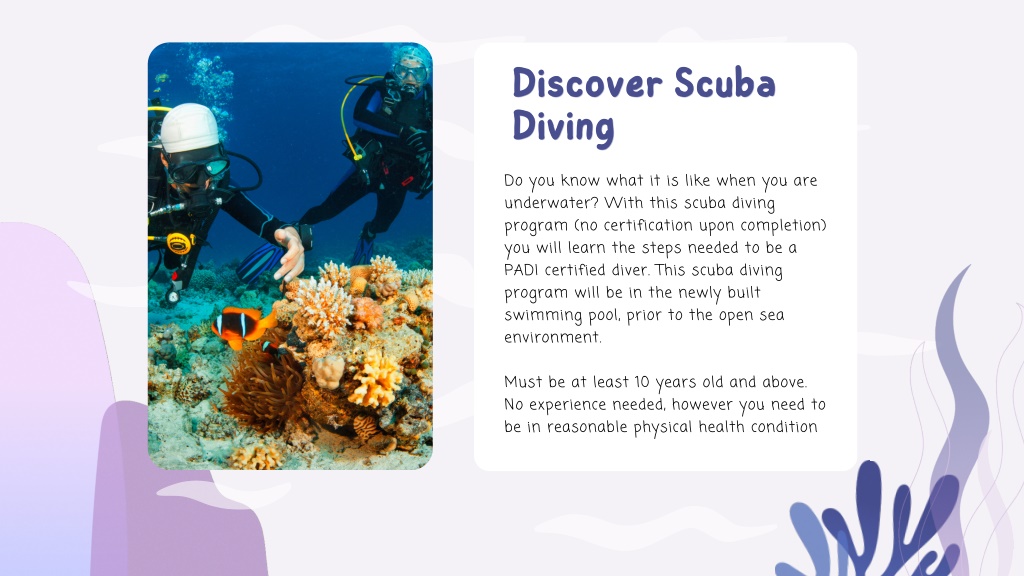 Discover Scuba Diving

Do you know what it is like when you are underwater? With this scuba diving program (no certification upon completion) you will learn the steps needed to be a PADI certified diver. This scuba diving program will be in the newly built swimming pool, prior to the open sea environment.

Must be at least 10 years old and above. No experience needed, however you need to be in reasonable physical health condition